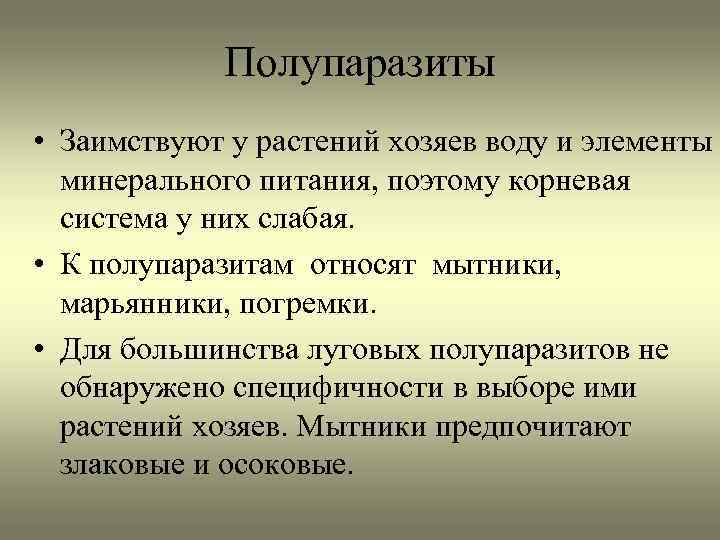 Полупаразиты

• Заимствуют у растений хозяев воду и элементы минерального питания, поэтому корневая система у них слабая.
• К полупаразитам относят мытники, марьянники, погремки.
• Для большинства луговых полупаразитов не обнаружено специфичности в выборе ими растений хозяев. Мытники предпочитают злаковые и осоковые.